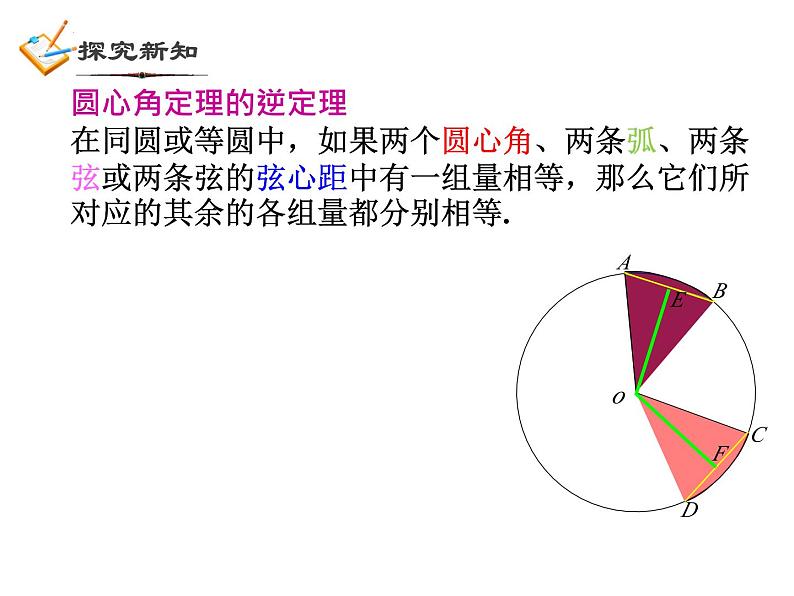 探究新知

圆心角定理的逆定理

在同圆或等圆中，如果两个圆心角、两条弧、两条弦或两条弦的弦心距中有一组量相等，那么它们所对应的其余的各组量都分别相等.

A
B
E
O
C
F
D